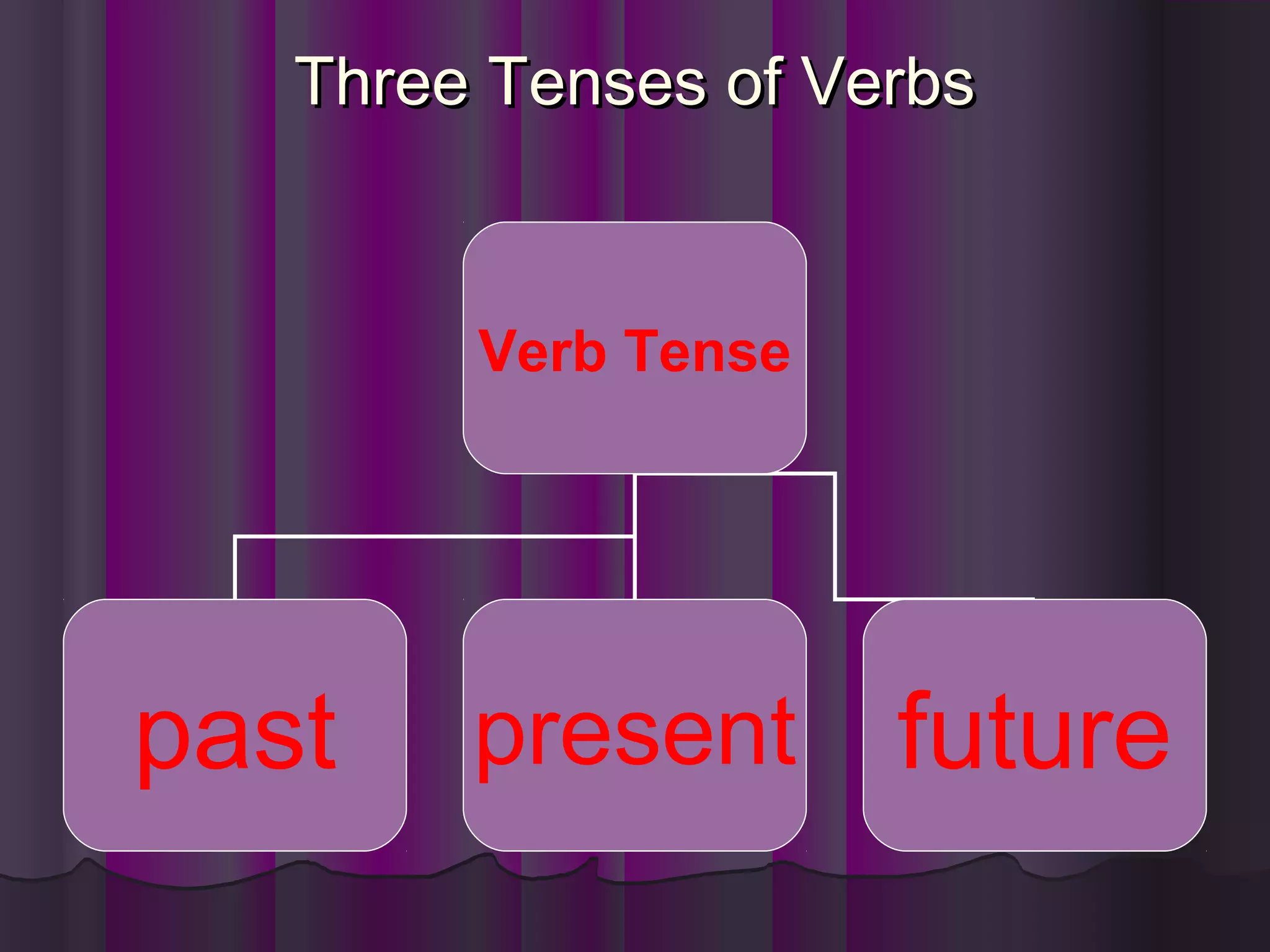 Three Tenses of Verbs

Verb Tense

past

present

future